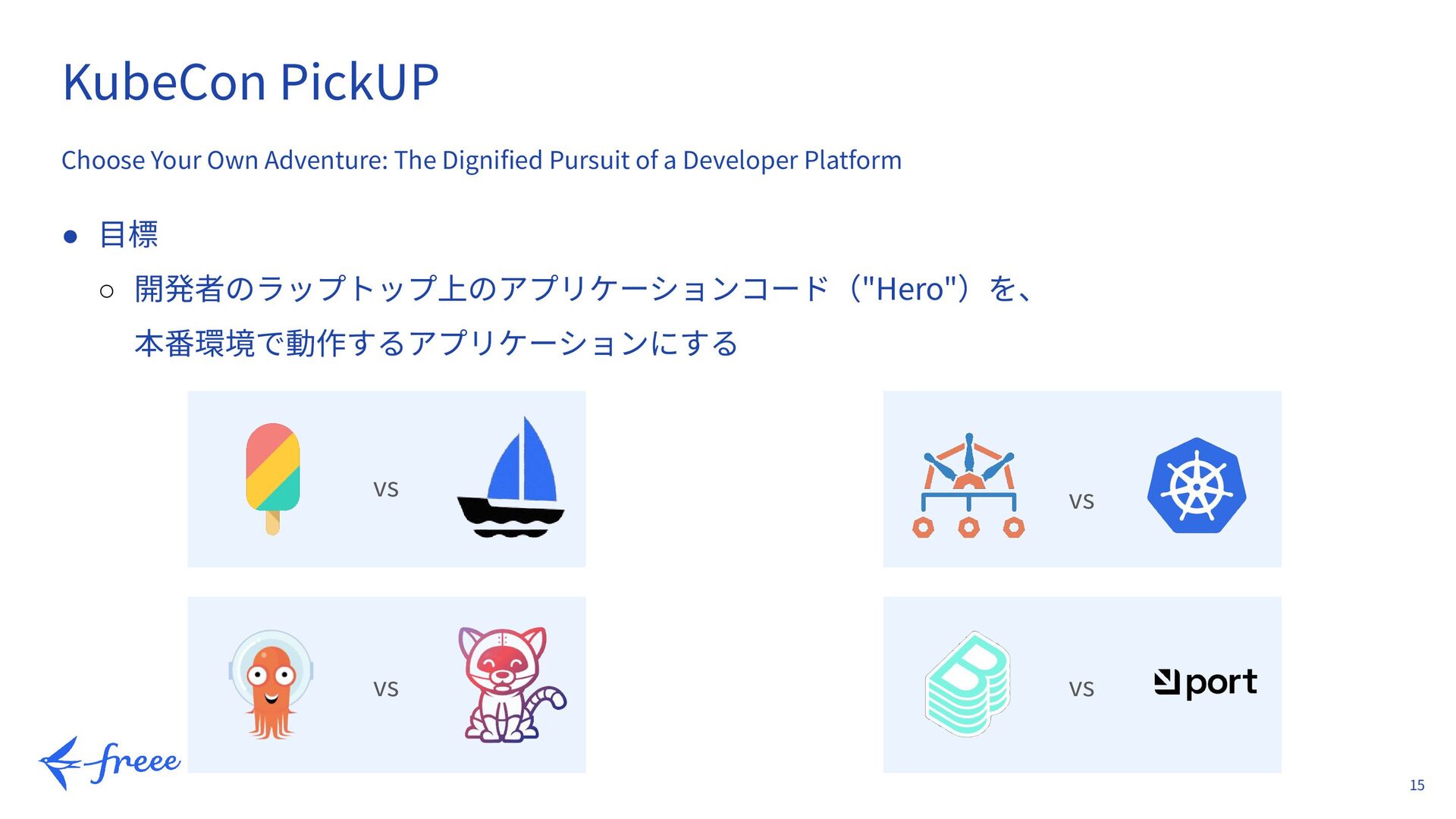 KubeCon PickUP

Choose Your Own Adventure: The Dignified Pursuit of a Developer Platform

● 目標

○ 開発者のラップトップ上のアプリケーションコード（"Hero"）を、本番環境で動作するアプリケーションにする

vs

vs

vs

vs

port

freee

15